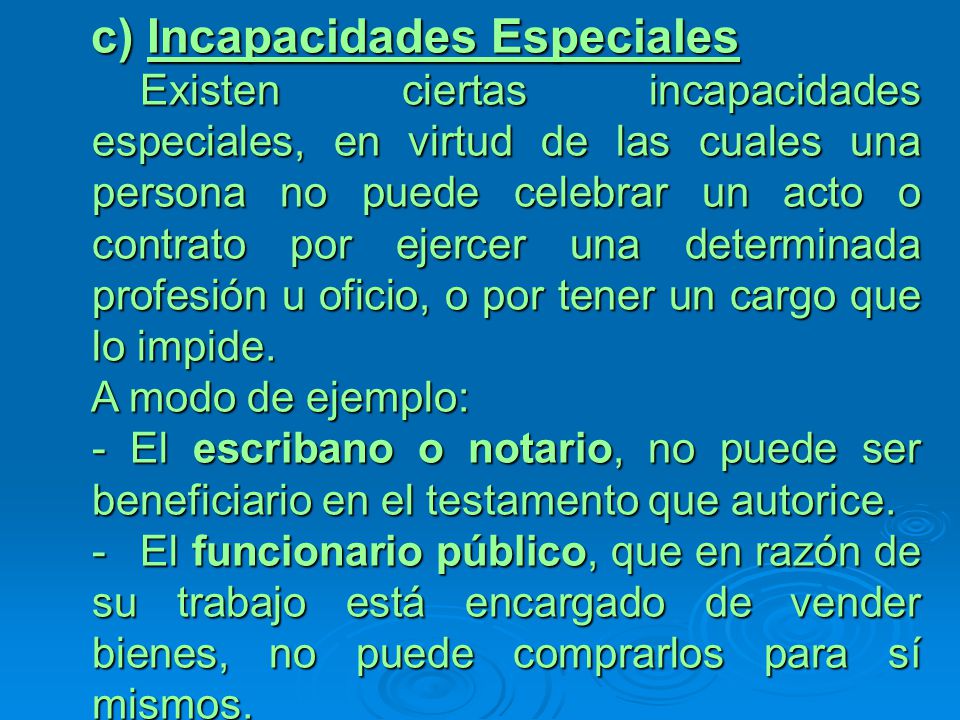 c) Incapacidades Especiales

Existen ciertas incapacidades especiales, en virtud de las cuales una persona no puede celebrar un acto o contrato por ejercer una determinada profesión u oficio, o por tener un cargo que lo impide.

A modo de ejemplo:

- El escribano o notario, no puede ser beneficiario en el testamento que autorice.

- El funcionario público, que en razón de su trabajo está encargado de vender bienes, no puede comprarlos para sí mismos.